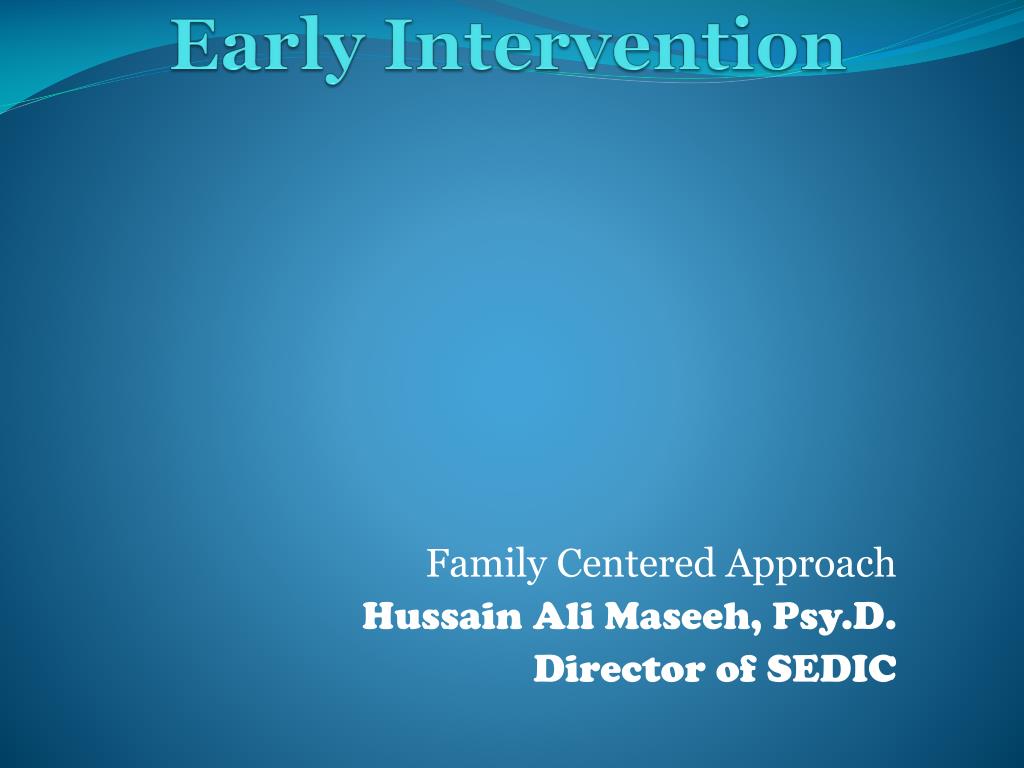 Early Intervention

Family Centered Approach
Hussain Ali Maseeh, Psy.D.
Director of SEDIC